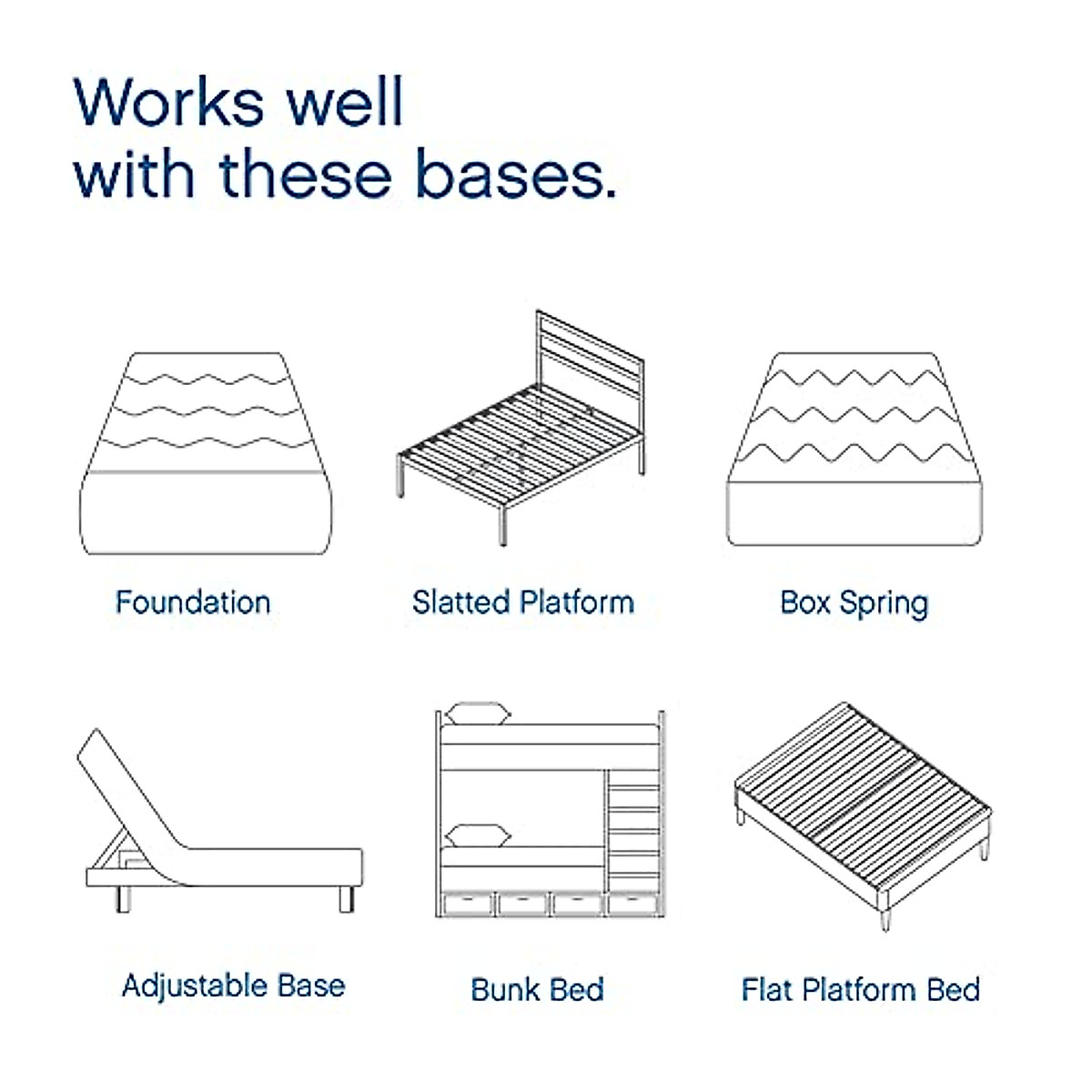 Works well with these bases.

Foundation

Slatted Platform

Box Spring

Adjustable Base

Bunk Bed

Flat Platform Bed